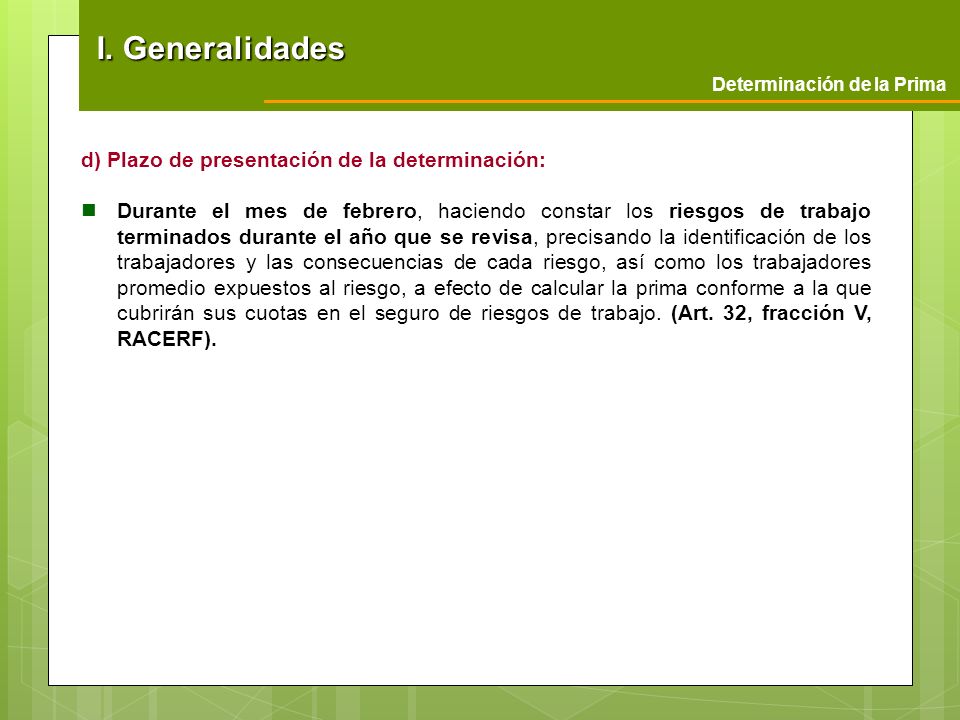 I. Generalidades

Determinación de la Prima

d) Plazo de presentación de la determinación:

Durante el mes de febrero, haciendo constar los riesgos de trabajo terminados durante el año que se revisa, precisando la identificación de los trabajadores y las consecuencias de cada riesgo, así como los trabajadores promedio expuestos al riesgo, a efecto de calcular la prima conforme a la que cubrirán sus cuotas en el seguro de riesgos de trabajo. (Art. 32, fracción V, RACERF).